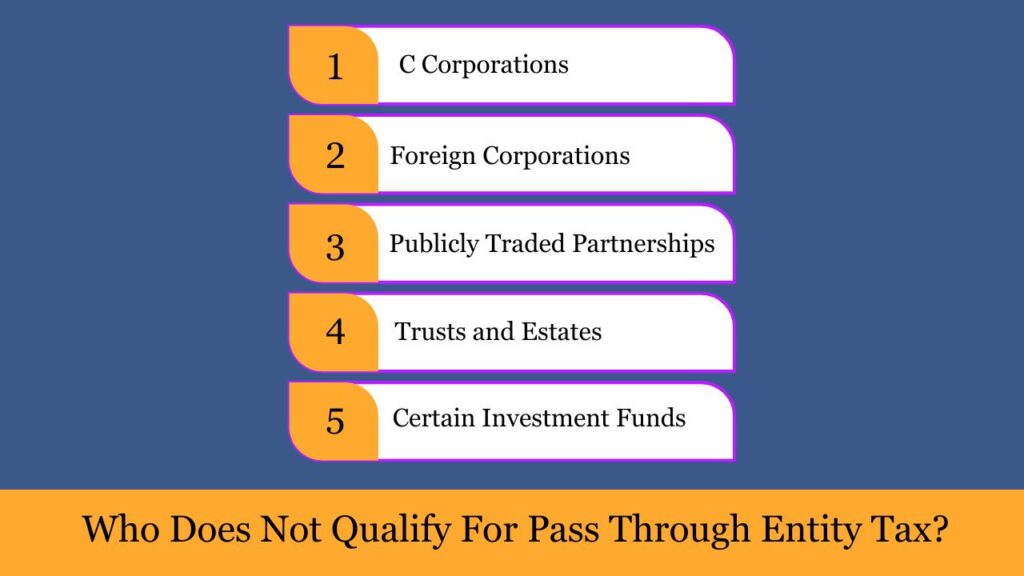 1 C Corporations

2 Foreign Corporations

3 Publicly Traded Partnerships

4 Trusts and Estates

5 Certain Investment Funds

Who Does Not Qualify For Pass Through Entity Tax?